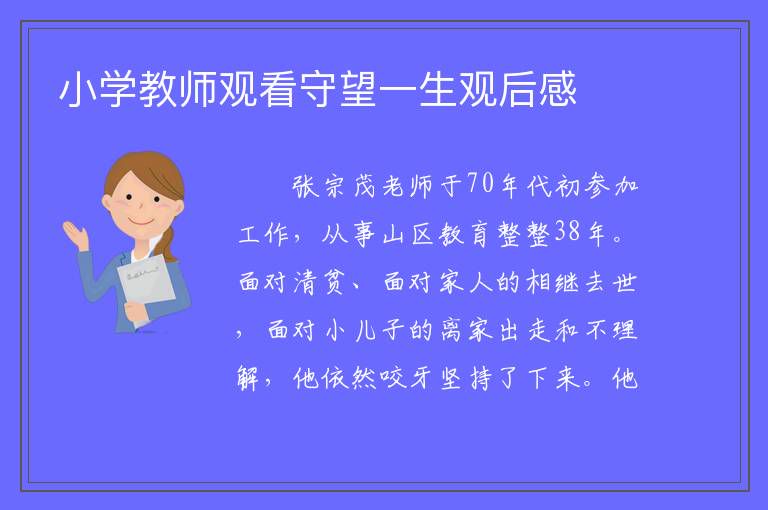 小学教师观看守望一生观后感

张宗茂老师于70年代初参加工作，从事山区教育整整38年。面对清贫、面对家人的相继去世，面对小儿子的离家出走和不理解，他依然咬牙坚持了下来。他